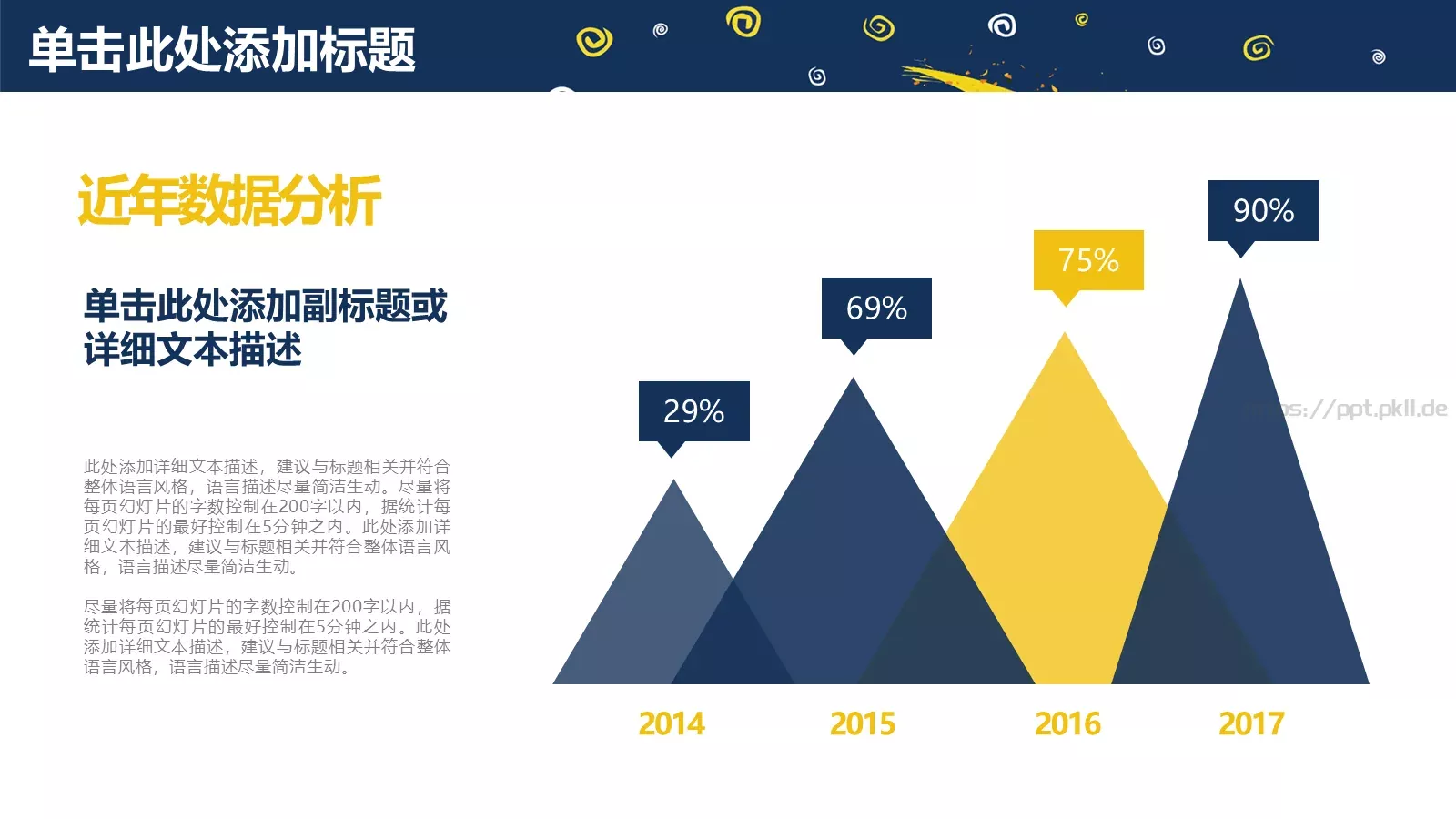 单击此处添加标题

近年数据分析

单击此处添加副标题或详细文本描述

此处添加详细文本描述，建议与标题相关并符合整体语言风格，语言描述尽量简洁生动。尽量将每页幻灯片的字数控制在200字以内，据统计每页幻灯片的最好控制在5分钟之内。此处添加详细文本描述，建议与标题相关并符合整体语言风格，语言描述尽量简洁生动。

尽量将每页幻灯片的字数控制在200字以内，据统计每页幻灯片的最好控制在5分钟之内。此处添加详细文本描述，建议与标题相关并符合整体语言风格，语言描述尽量简洁生动。

29%

69%

75%

90%

https://ppt.pkll.de

2014

2015

2016

2017